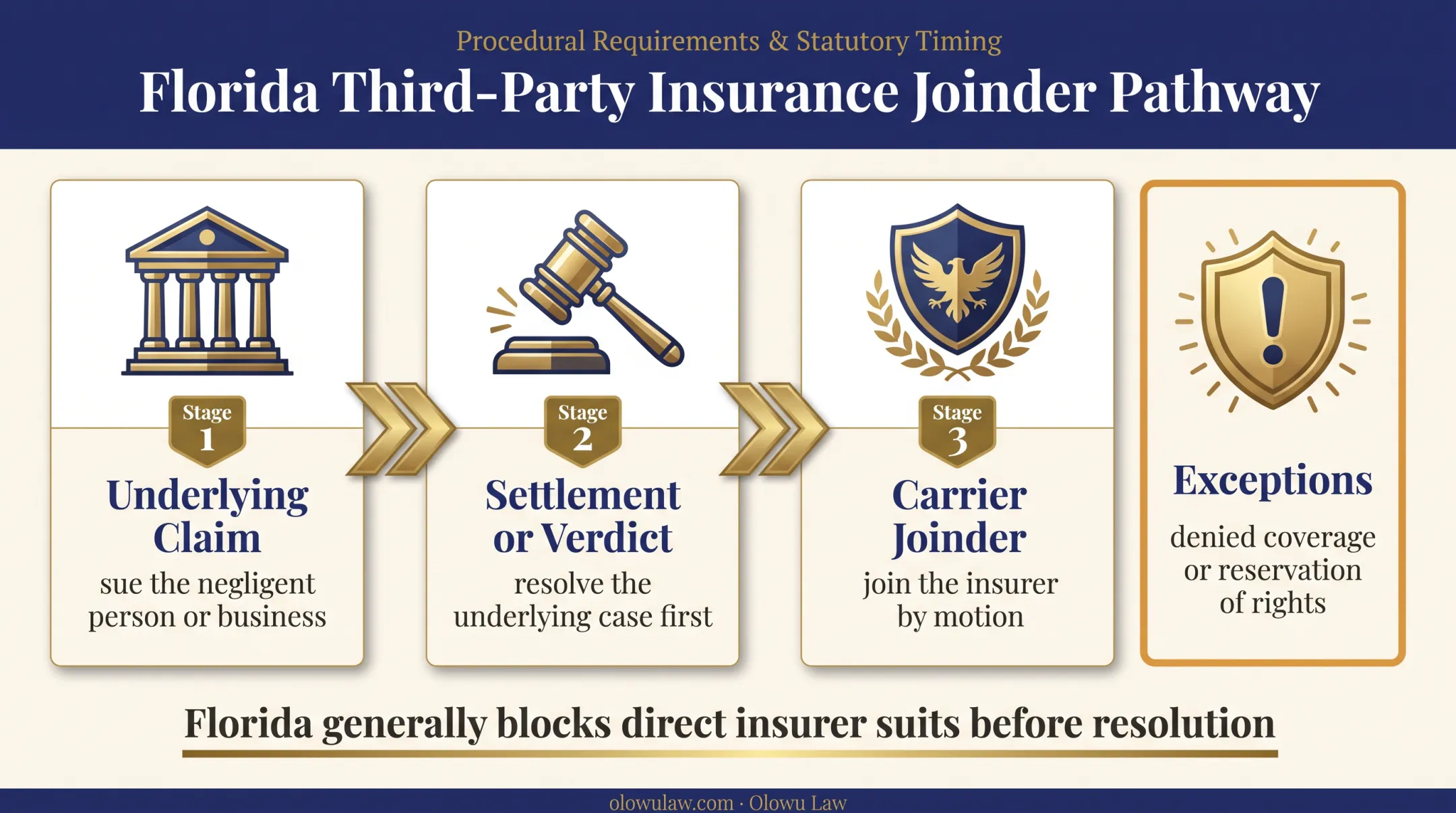 Procedural Requirements & Statutory Timing

Florida Third-Party Insurance Joinder Pathway

Stage 1

Underlying Claim

sue the negligent person or business

Stage 2

Settlement or Verdict

resolve the underlying case first

Stage 3

Carrier Joinder

join the insurer by motion

Exceptions

denied coverage or reservation of rights

Florida generally blocks direct insurer suits before resolution

olowulaw.com · Olowu Law